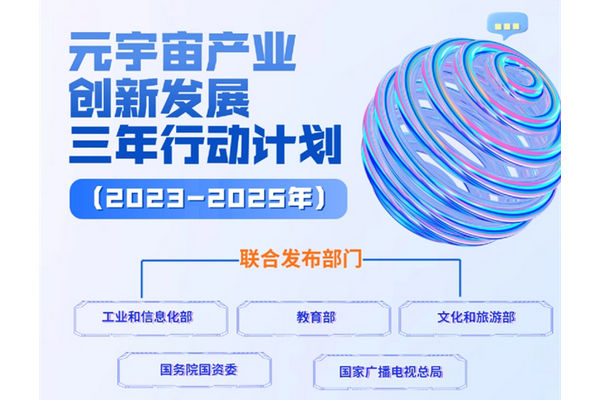 元宇宙产业
创新发展
三年行动计划

（2023-2025年）

联合发布部门

工业和信息化部

教育部

文化和旅游部

国务院国资委

国家广播电视总局